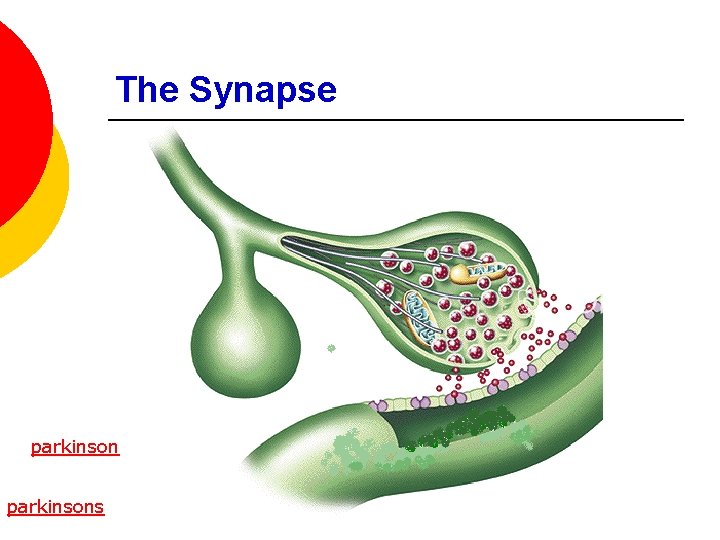 The Synapse

parkinson

parkinsons